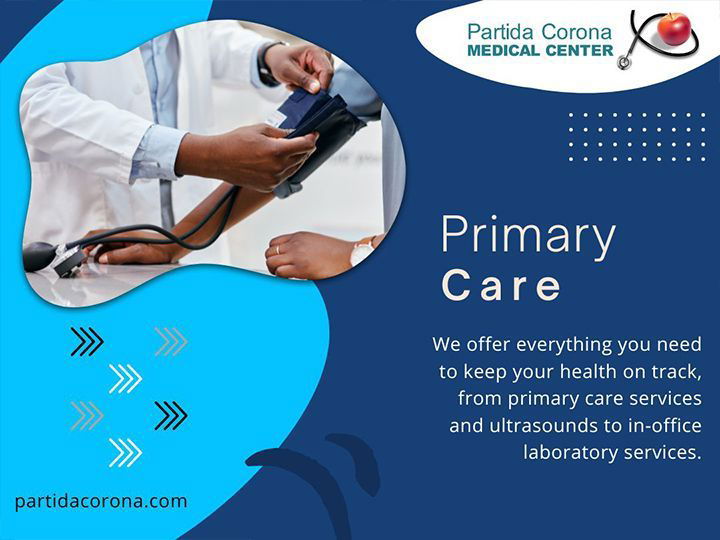 Partida Corona
MEDICAL CENTER

Primary Care

We offer everything you need to keep your health on track, from primary care services and ultrasounds to in-office laboratory services.

partidacorona.com